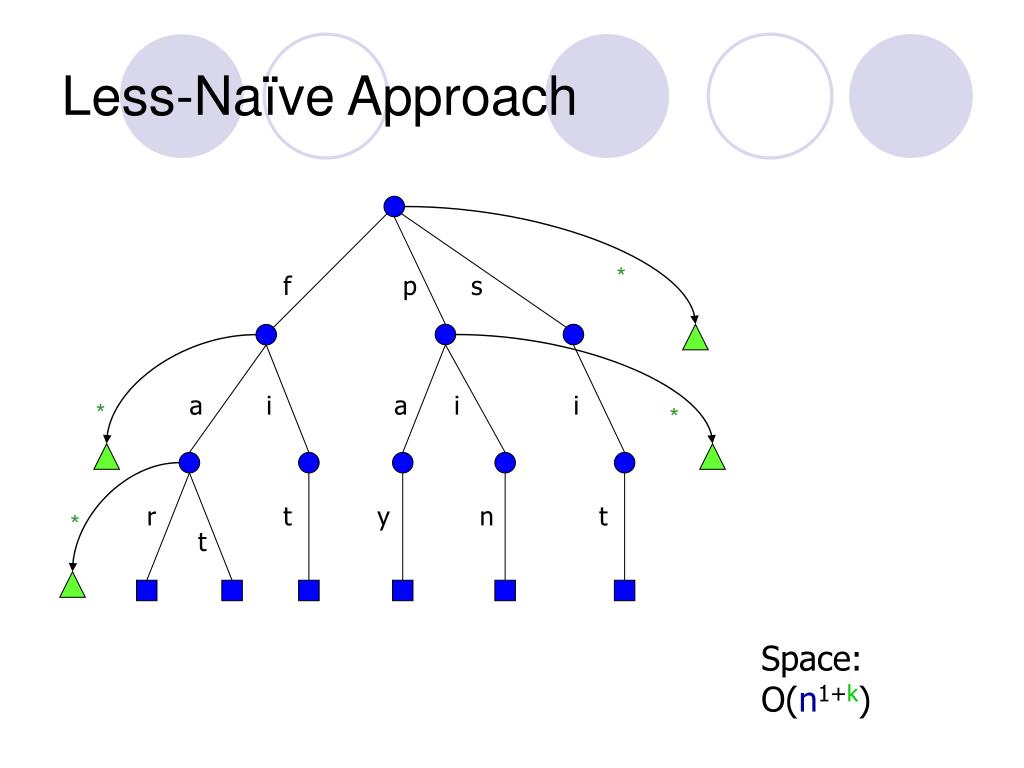 Less-Naïve Approach

f
p
s
*
*
a
i
a
i
i
*
*
r
t
t
y
n
t

Space:
$O(n^{1+k})$